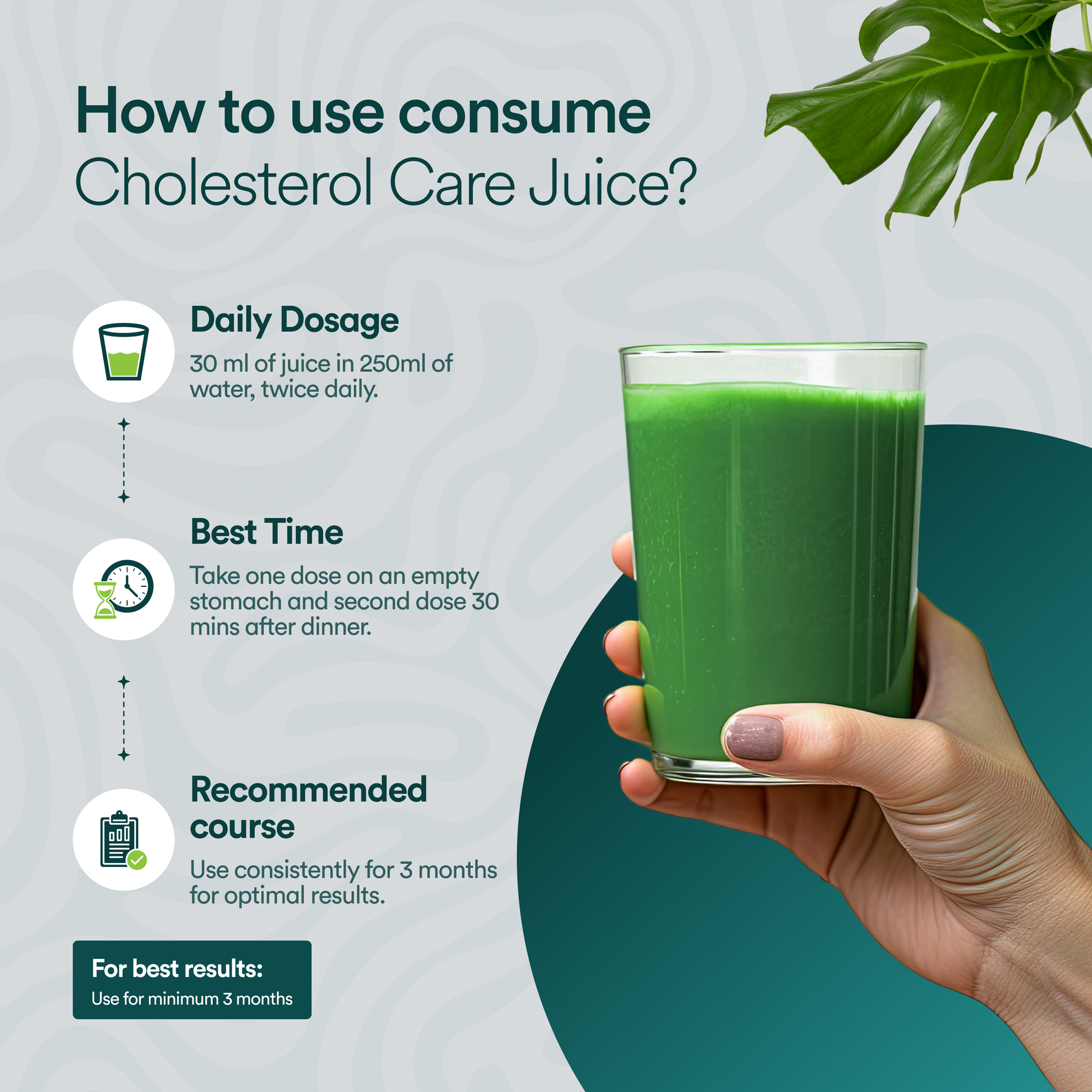 How to use consume Cholesterol Care Juice?

Daily Dosage

30 ml of juice in 250ml of water, twice daily.

Best Time

Take one dose on an empty stomach and second dose 30 mins after dinner.

Recommended course

Use consistently for 3 months for optimal results.

For best results:
Use for minimum 3 months